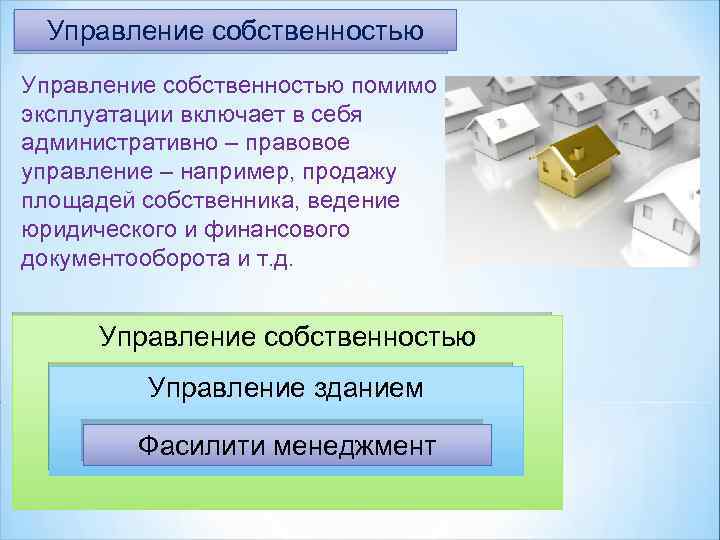 Управление собственностью

Управление собственностью помимо эксплуатации включает в себя административно – правовое управление – например, продажу площадей собственника, ведение юридического и финансового документооборота и т.д.

Управление собственностью

Управление зданием

Фасилити менеджмент